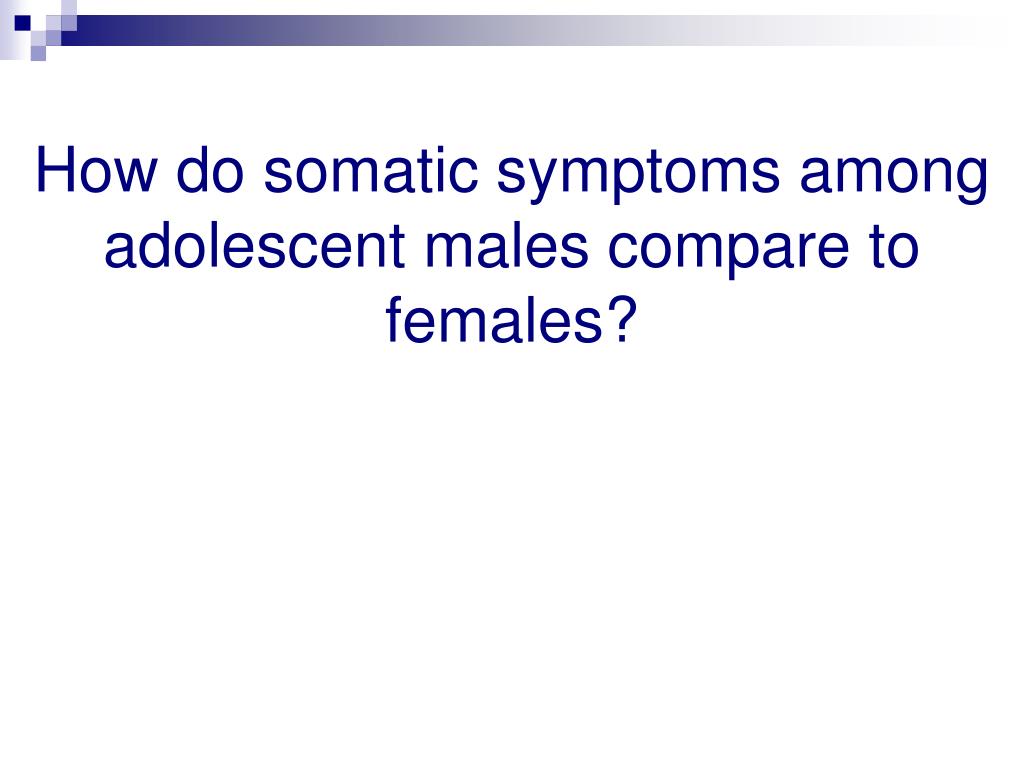 How do somatic symptoms among adolescent males compare to females?